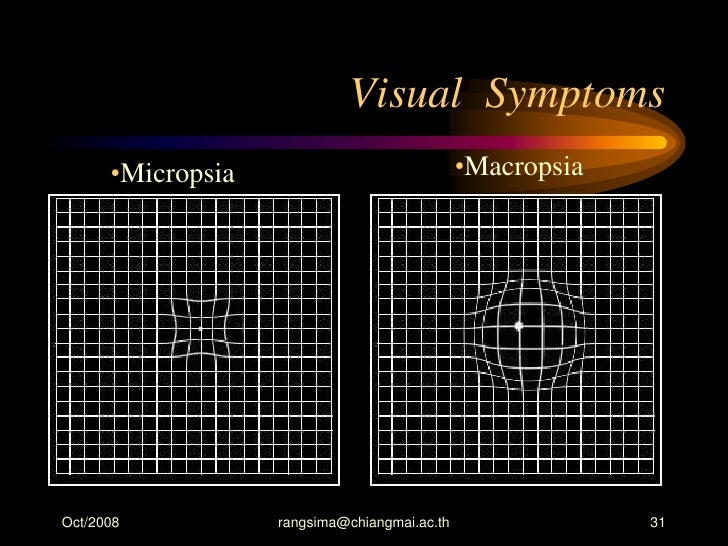 Visual Symptoms

•Micropsia

•Macropsia

Oct/2008

rangsima@chiangmai.ac.th

31